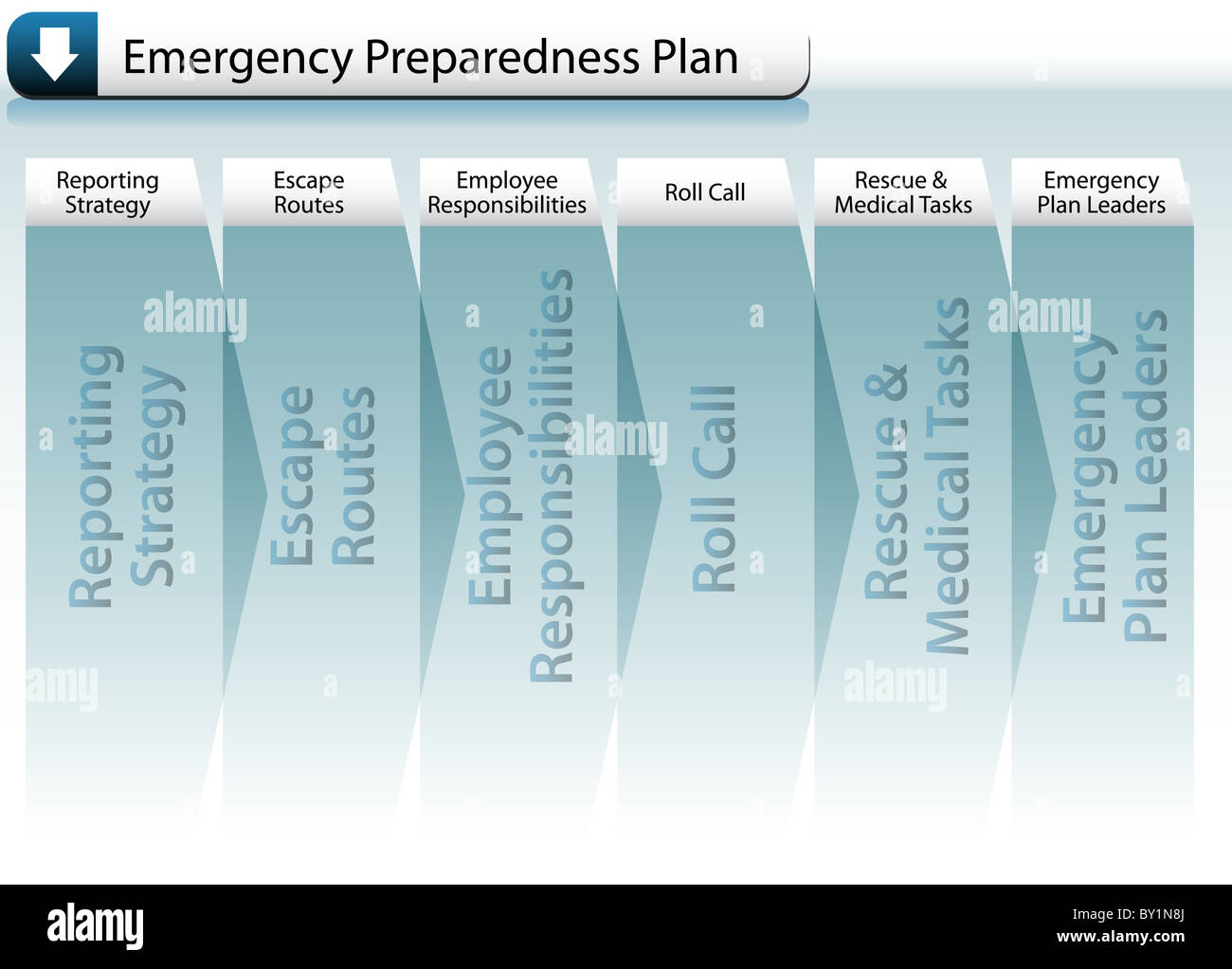 Emergency Preparedness Plan

Reporting Strategy

Escape Routes

Employee Responsibilities

Roll Call

Rescue & Medical Tasks

Emergency Plan Leaders

Reporting Strategy

Escape Routes

Employee Responsibilities

Roll Call

Rescue & Medical Tasks

Emergency Plan Leaders

alamy

alamy

alamy

alamy

alamy

alamy

BY1N8J
www.alamy.com